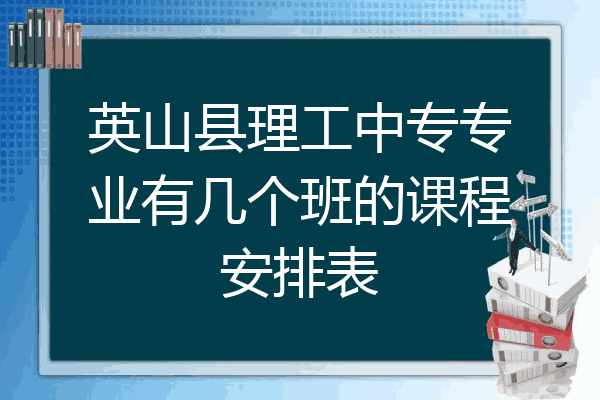 英山县理工中专专业有几个班的课程安排表